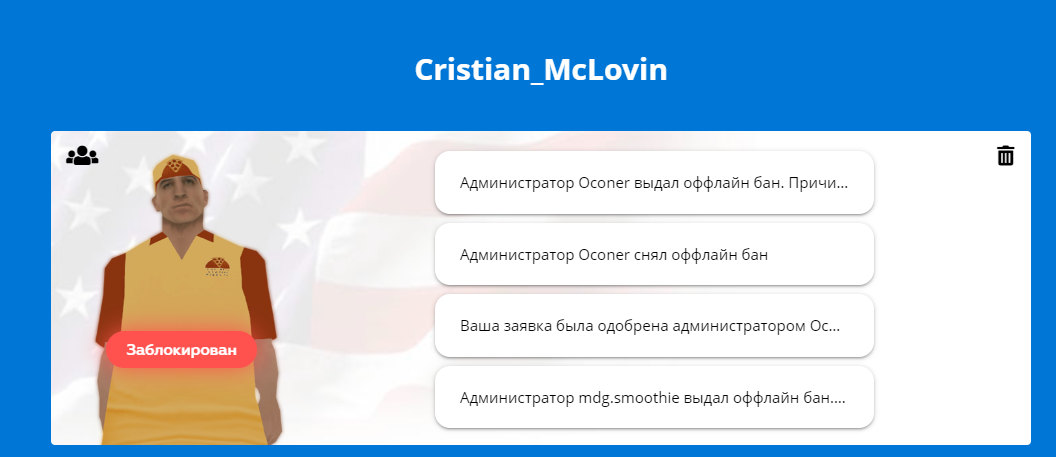 Cristian_McLovin

Заблокирован

Администратор Oconer выдал оффлайн бан. Причи...

Администратор Oconer снял оффлайн бан

Ваша заявка была одобрена администратором Oc...

Администратор mdg.smoothie выдал оффлайн бан....